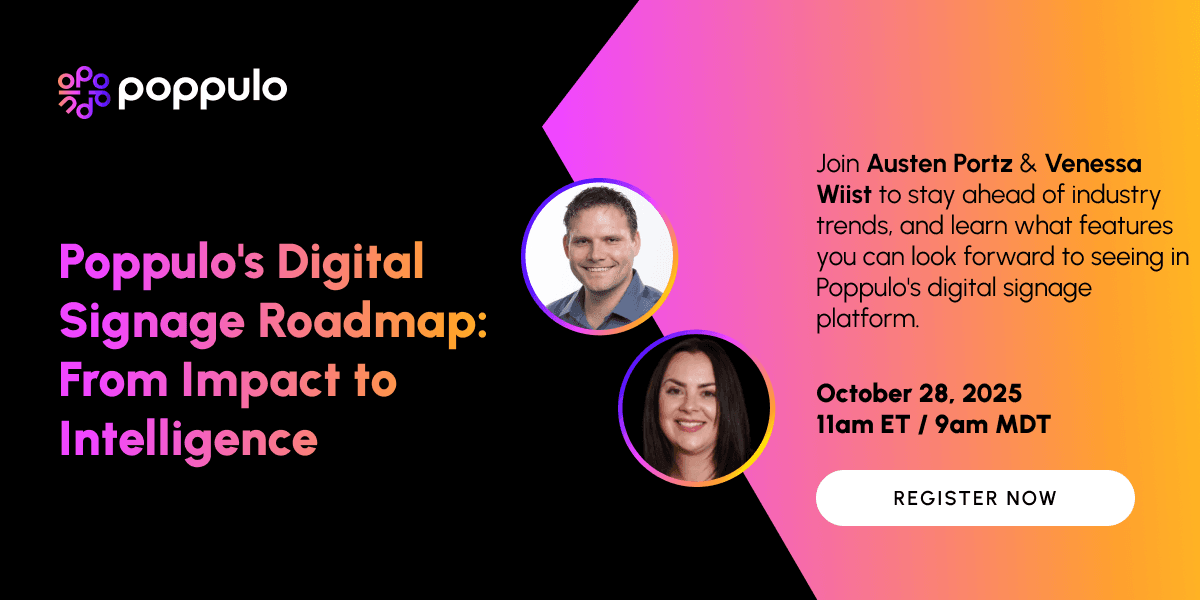 poppulo

Poppulo's Digital Signage Roadmap: From Impact to Intelligence

Join Austen Portz & Venessa Wiist to stay ahead of industry trends, and learn what features you can look forward to seeing in Poppulo's digital signage platform.

October 28, 2025
11am ET / 9am MDT

REGISTER NOW